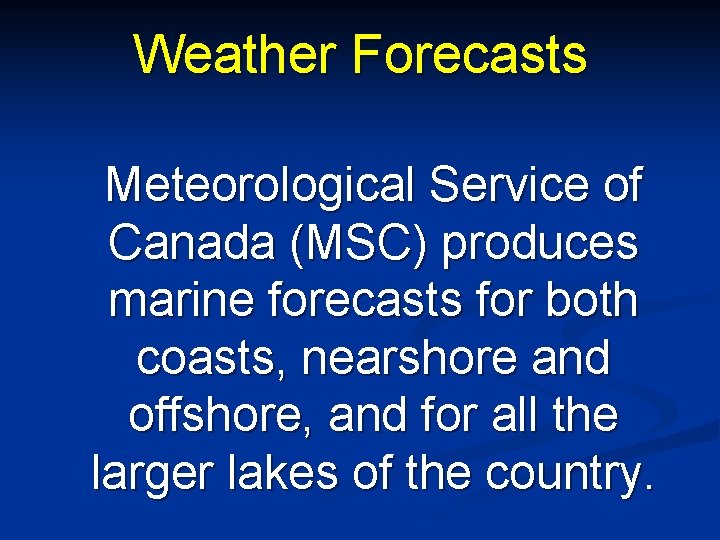 Weather Forecasts

Meteorological Service of Canada (MSC) produces marine forecasts for both coasts, nearshore and offshore, and for all the larger lakes of the country.